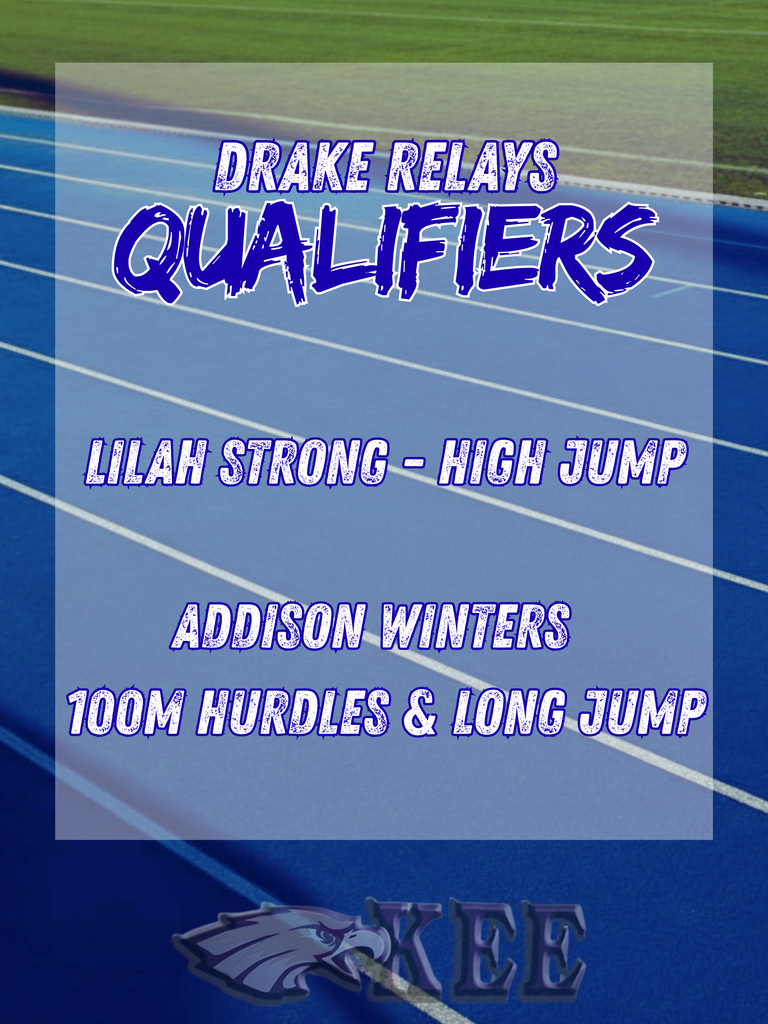 DRAKE RELAYS
QUALIFIERS

LILAH STRONG - HIGH JUMP

ADDISON WINTERS
100M HURDLES & LONG JUMP

KEE